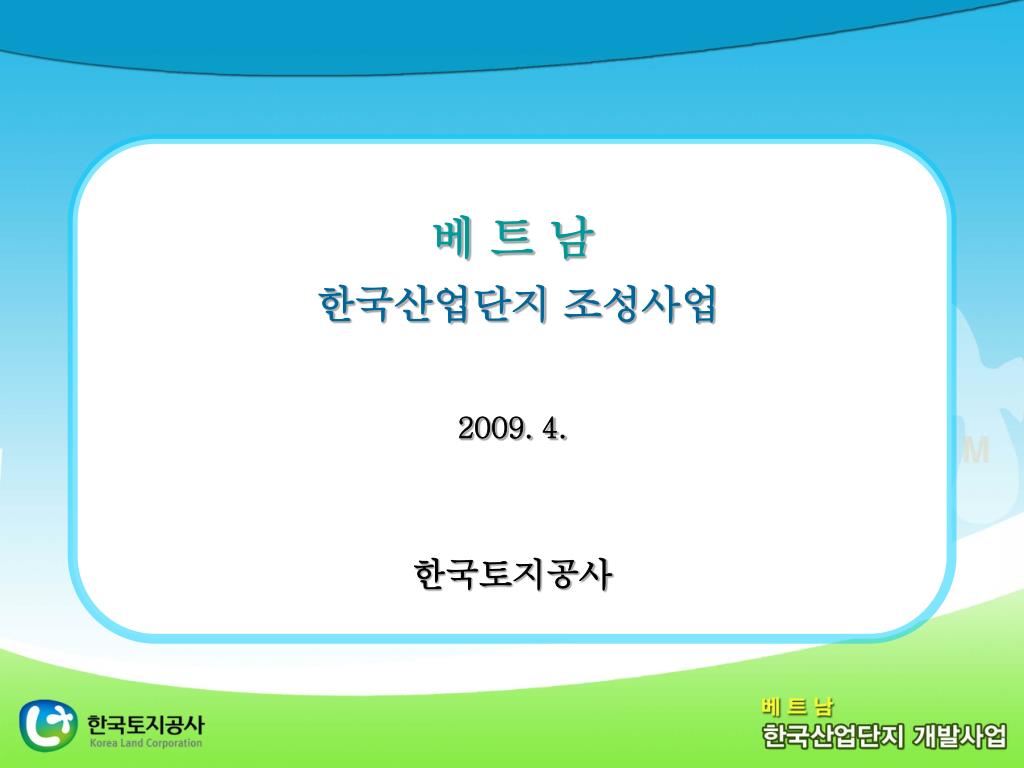 베 트 남
한국산업단지 조성사업

2009. 4.

한국토지공사

한국토지공사
Korea Land Corporation

베 트 남
한국산업단지 개발사업